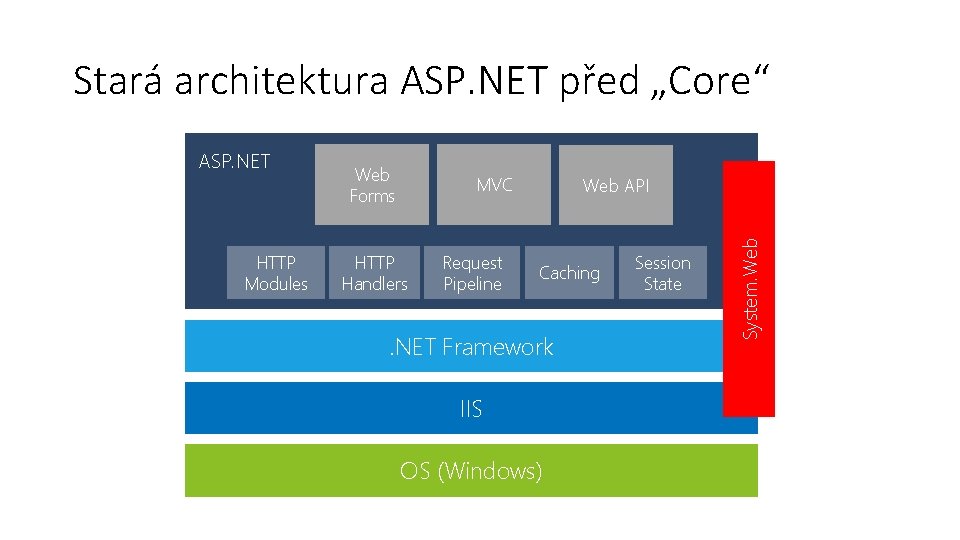 Stará architektura ASP.NET před „Core“

ASP.NET

Web Forms

MVC

Web API

HTTP Modules

HTTP Handlers

Request Pipeline

Caching

Session State

System.Web

.NET Framework

IIS

OS (Windows)